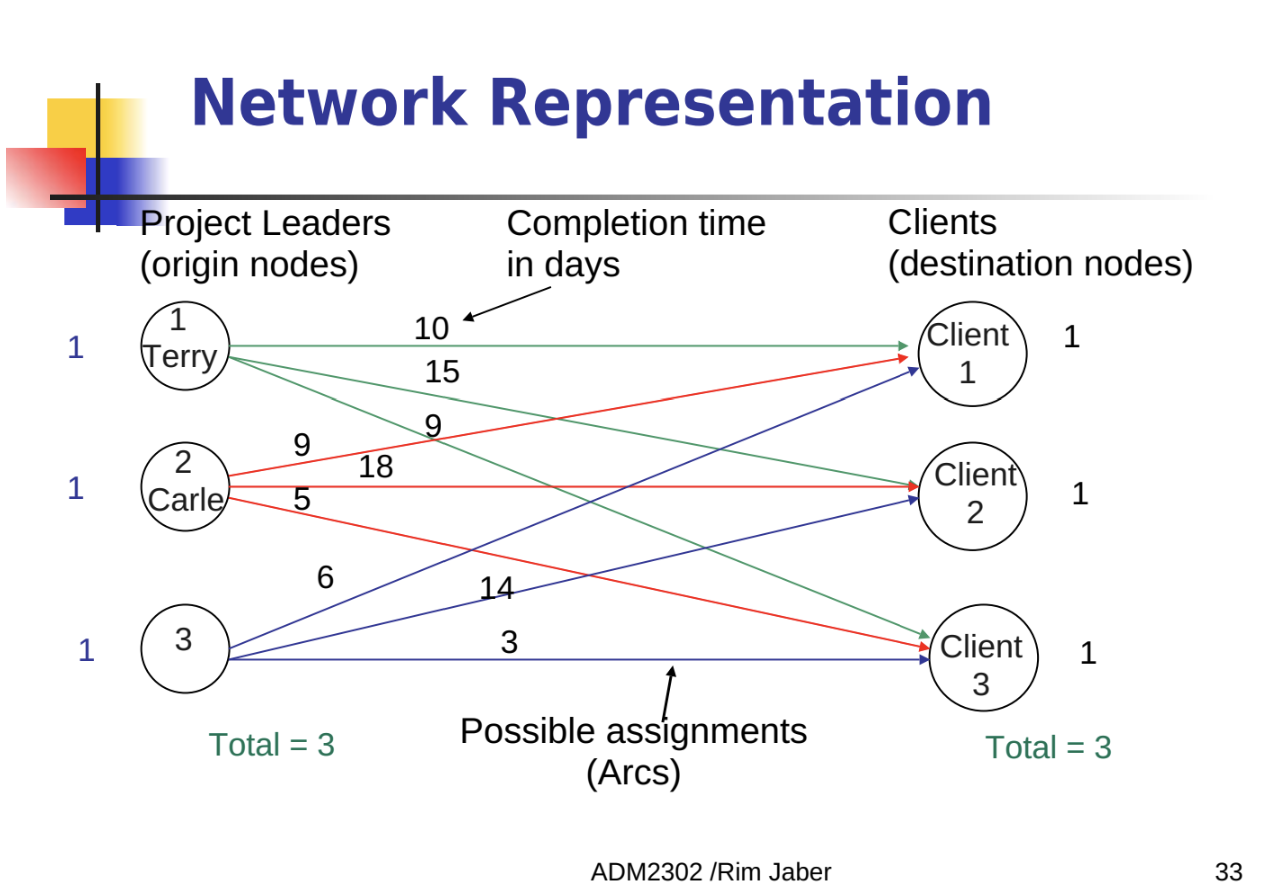 Network Representation

Project Leaders (origin nodes)

Completion time in days

Clients (destination nodes)

1

1 Terry

10

15

9

Client 1

1

1

2 Carle

9

18

5

Client 2

1

6

14

1

3

3

Client 3

1

Total = 3

Possible assignments (Arcs)

Total = 3

ADM2302 /Rim Jaber

33